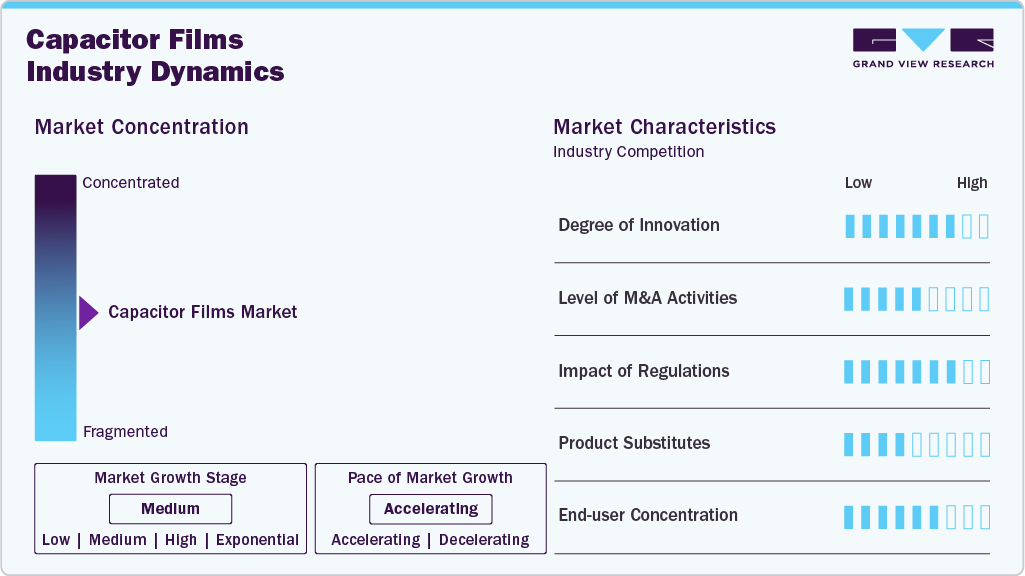 Capacitor Films Industry Dynamics

GRAND VIEW RESEARCH

Market Concentration

Concentrated

Capacitor Films Market

Fragmented

Market Growth Stage

Medium

Low | Medium | High | Exponential

Pace of Market Growth

Accelerating

Accelerating | Decelerating

Market Characteristics

Industry Competition

Low High

Degree of Innovation

Level of M&A Activities

Impact of Regulations

Product Substitutes

End-user Concentration